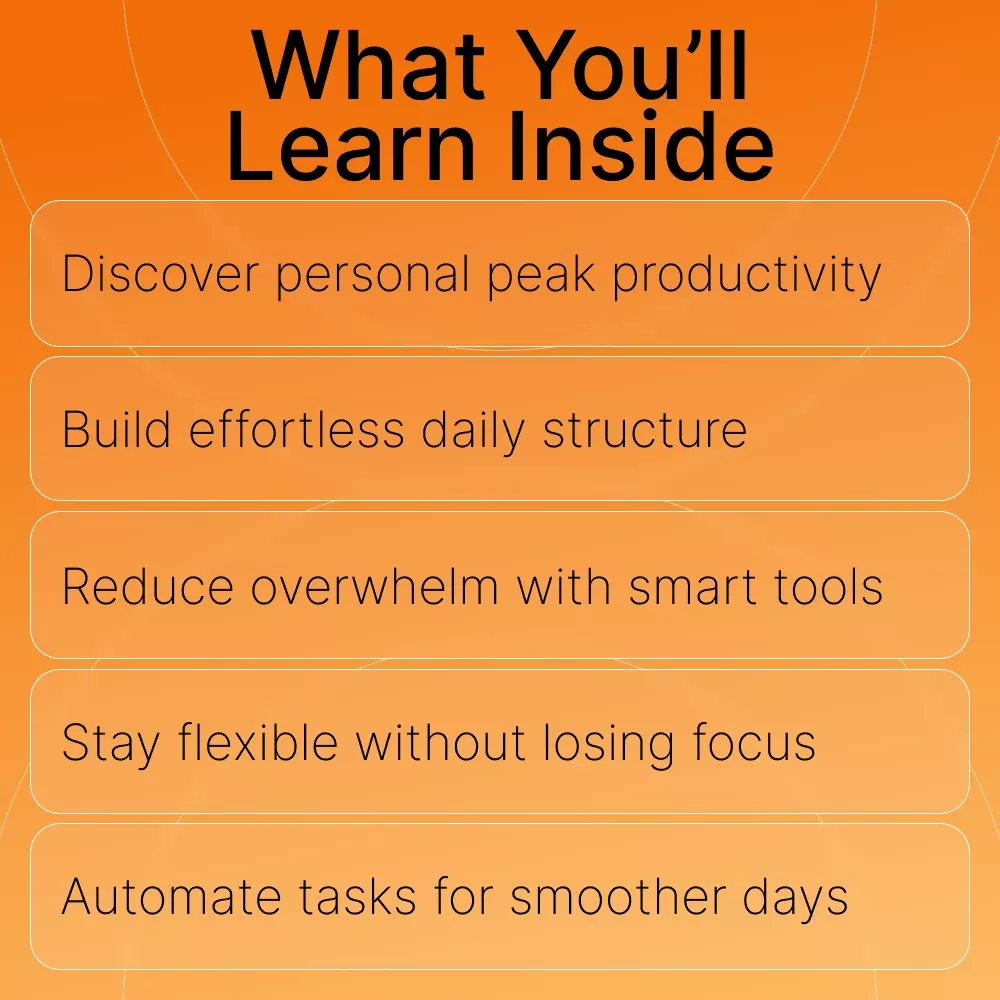 What You’ll Learn Inside

Discover personal peak productivity

Build effortless daily structure

Reduce overwhelm with smart tools

Stay flexible without losing focus

Automate tasks for smoother days